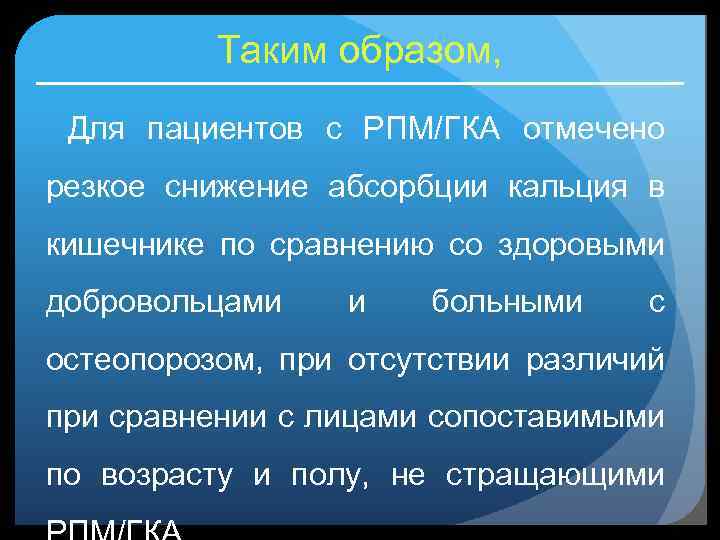 Таким образом,

Для пациентов с РПМ/ГКА отмечено резкое снижение абсорбции кальция в кишечнике по сравнению со здоровыми добровольцами и больными с остеопорозом, при отсутствии различий при сравнении с лицами сопоставимыми по возрасту и полу, не стращающими РПМ/ГКА